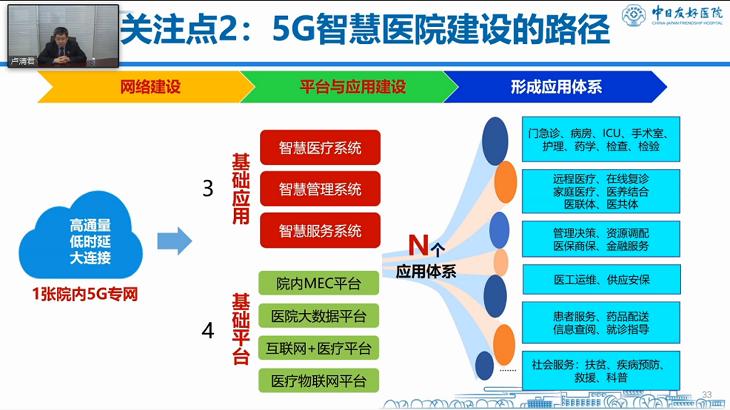 卢清君

关注点2：5G智慧医院建设的路径

中日友好医院
CHINA-JAPAN FRIENDSHIP HOSPITAL

网络建设

平台与应用建设

形成应用体系

高通量
低时延
大连接

1张院内5G专网

3

基础应用

智慧医疗系统

智慧管理系统

智慧服务系统

4

基础平台

院内MEC平台

医院大数据平台

互联网+医疗平台

医疗物联网平台

N个
应用体系

门急诊、病房、ICU、手术室、护理、药学、检查、检验

远程医疗、在线复诊
家庭医疗、医养结合
医联体、医共体

管理决策、资源调配
医保商保、金融服务

医工运维、供应安保

患者服务、药品配送
信息查阅、就诊指导

社会服务：扶贫、疾病预防、救援、科普

......

33